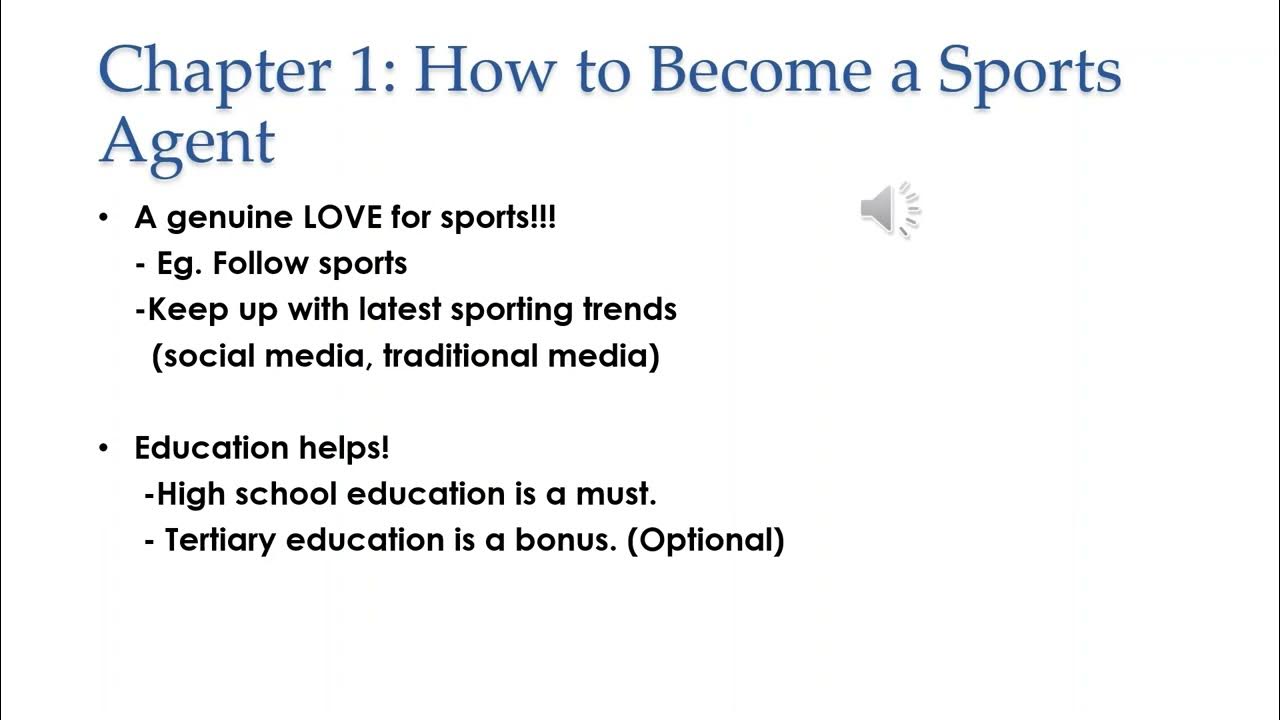 Chapter 1: How to Become a Sports Agent

• A genuine LOVE for sports!!!
- Eg. Follow sports
-Keep up with latest sporting trends (social media, traditional media)

• Education helps!
-High school education is a must.
- Tertiary education is a bonus. (Optional)